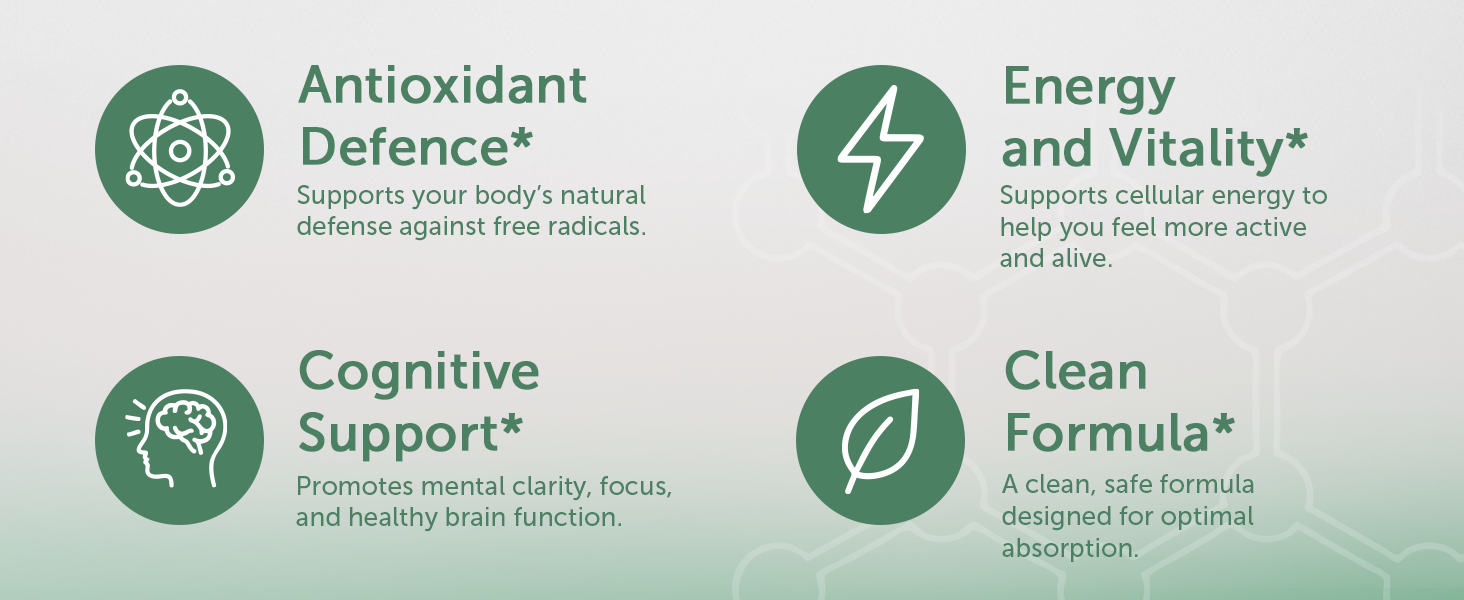 Antioxidant Defence*

Supports your body's natural defense against free radicals.

Cognitive Support*

Promotes mental clarity, focus, and healthy brain function.

Energy and Vitality*

Supports cellular energy to help you feel more active and alive.

Clean Formula*

A clean, safe formula designed for optimal absorption.